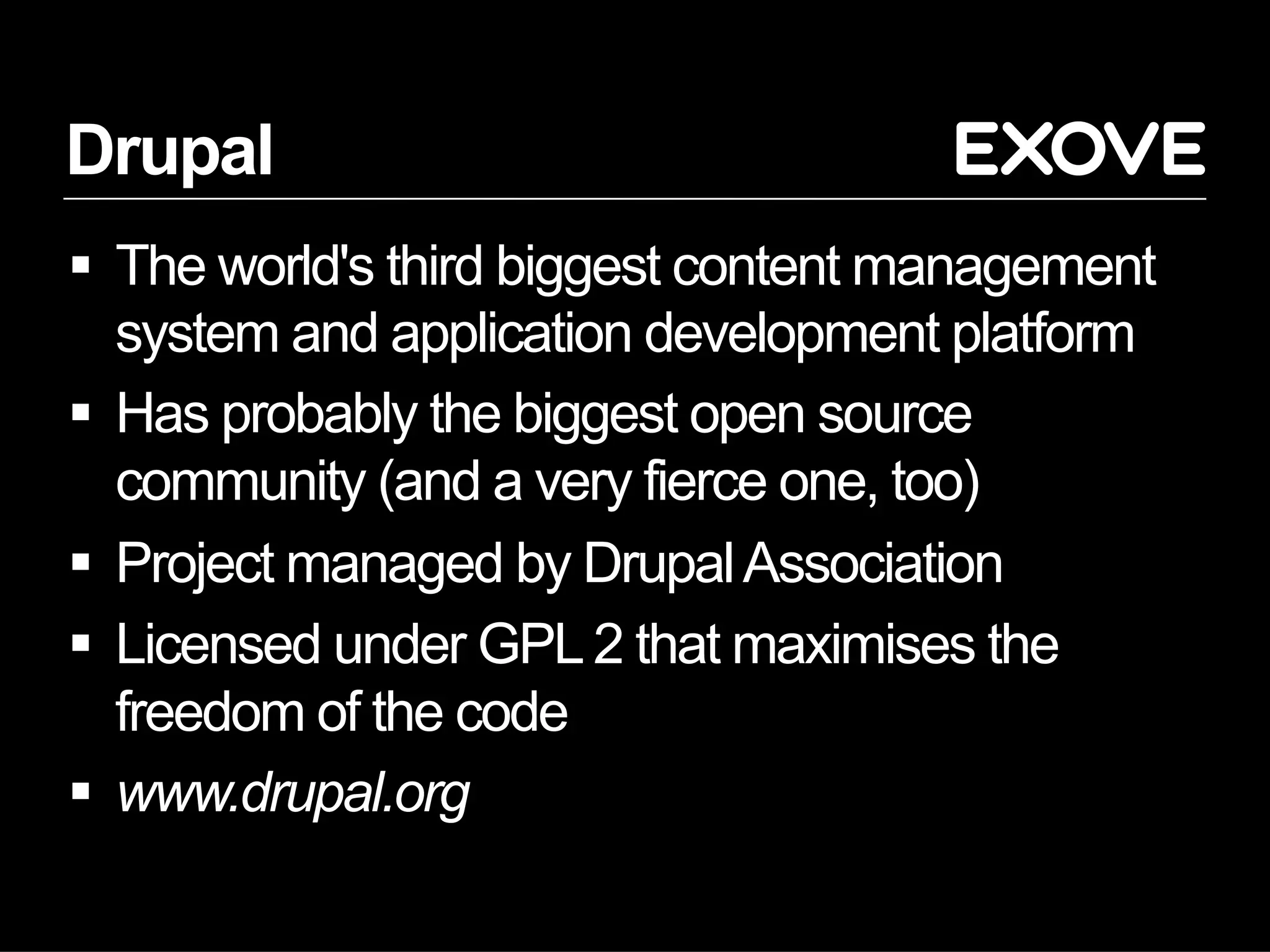 Drupal

EXOVE

▪ The world's third biggest content management system and application development platform
▪ Has probably the biggest open source community (and a very fierce one, too)
▪ Project managed by Drupal Association
▪ Licensed under GPL 2 that maximises the freedom of the code
▪ www.drupal.org